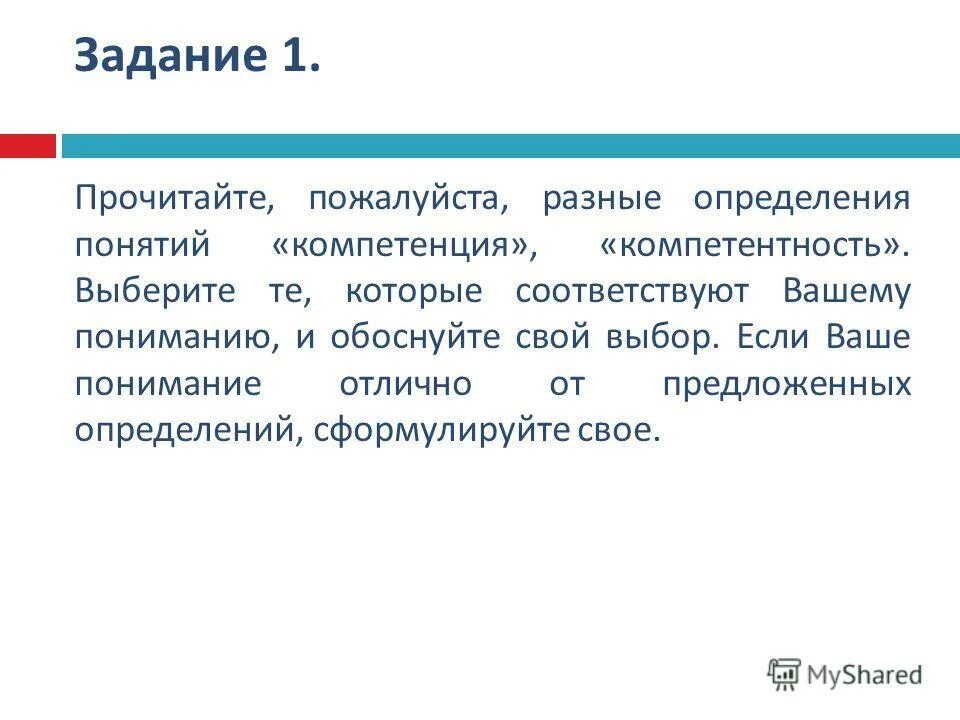 Задание 1.

Прочитайте, пожалуйста, разные определения понятий «компетенция», «компетентность». Выберите те, которые соответствуют Вашему пониманию, и обоснуйте свой выбор. Если Ваше понимание отлично от предложенных определений, сформулируйте свое.

MyShared